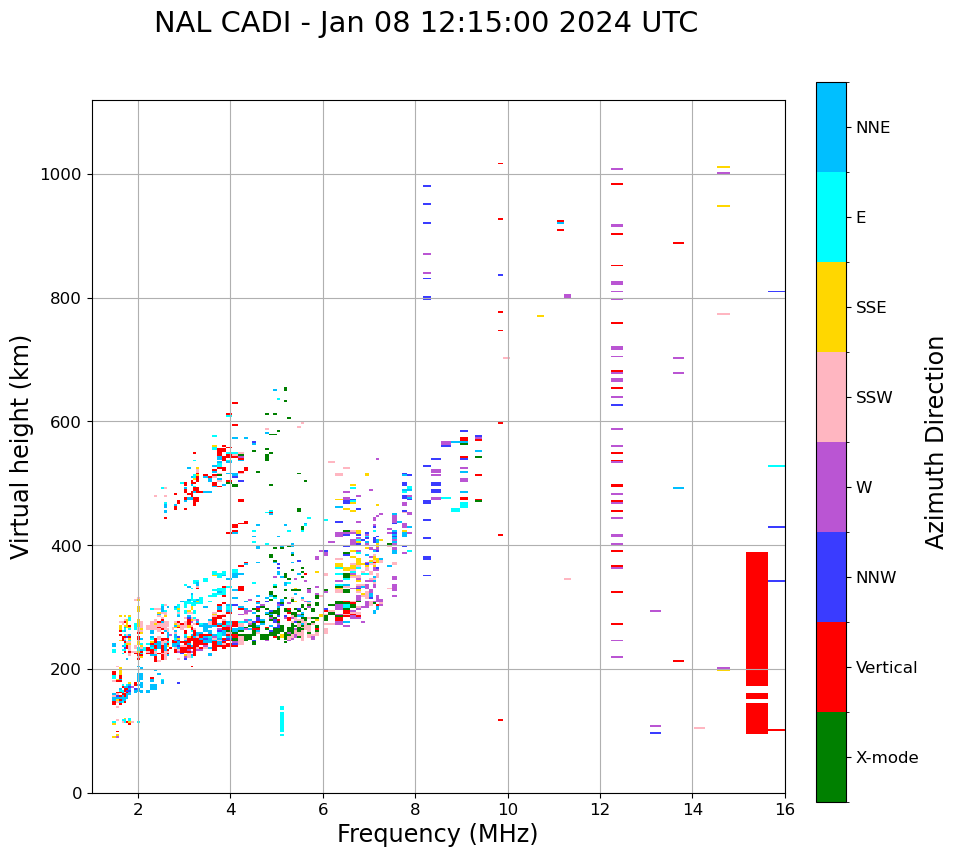 NAL CADI - Jan 08 12:15:00 2024 UTC

Virtual height (km)

1000
800
600
400
200
0

2
4
6
8
10
12
14
16

Frequency (MHz)

NNE
E
SSE
SSW
W
NNW
Vertical
X-mode

Azimuth Direction